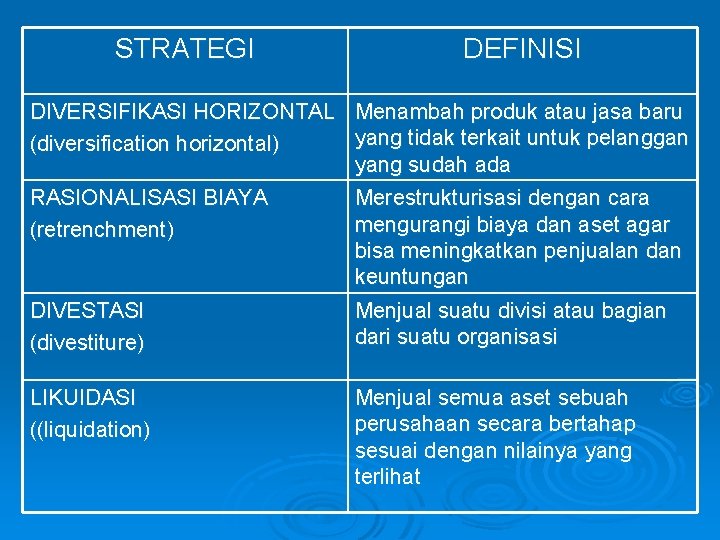 | STRATEGI | DEFINISI |
|---|---|
| DIVERSIFIKASI HORIZONTAL (diversification horizontal) | Menambah produk atau jasa baru yang tidak terkait untuk pelanggan yang sudah ada |
| RASIONALISASI BIAYA (retrenchment) | Merestrukturisasi dengan cara mengurangi biaya dan aset agar bisa meningkatkan penjualan dan keuntungan |
| DIVESTASI (divestiture) | Menjual suatu divisi atau bagian dari suatu organisasi |
| LIKUIDASI ((liquidation) | Menjual semua aset sebuah perusahaan secara bertahap sesuai dengan nilainya yang terlihat |